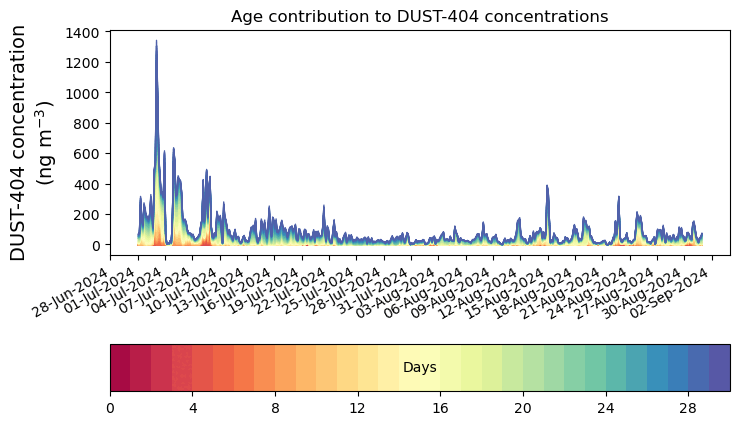 Age contribution to DUST-404 concentrations

DUST-404 concentration (ng m$^{-3}$)

1400
1200
1000
800
600
400
200
0

28-Jun-2024
01-Jul-2024
04-Jul-2024
07-Jul-2024
10-Jul-2024
13-Jul-2024
16-Jul-2024
19-Jul-2024
22-Jul-2024
25-Jul-2024
28-Jul-2024
31-Jul-2024
03-Aug-2024
06-Aug-2024
09-Aug-2024
12-Aug-2024
15-Aug-2024
18-Aug-2024
21-Aug-2024
24-Aug-2024
27-Aug-2024
30-Aug-2024
02-Sep-2024

Days

0
4
8
12
16
20
24
28